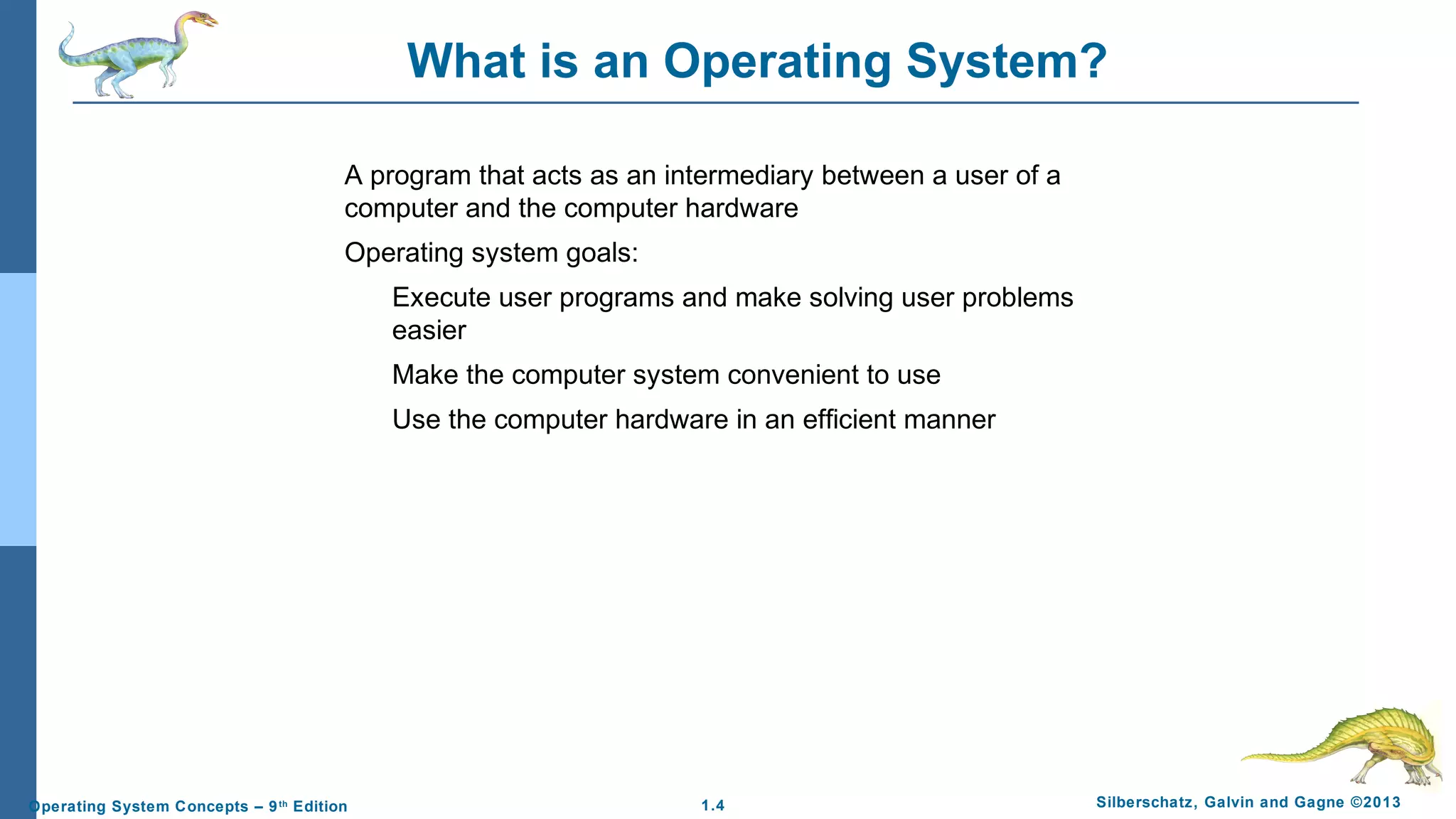 What is an Operating System?

A program that acts as an intermediary between a user of a computer and the computer hardware

Operating system goals:

Execute user programs and make solving user problems easier

Make the computer system convenient to use

Use the computer hardware in an efficient manner

Operating System Concepts – 9th Edition

1.4

Silberschatz, Galvin and Gagne ©2013